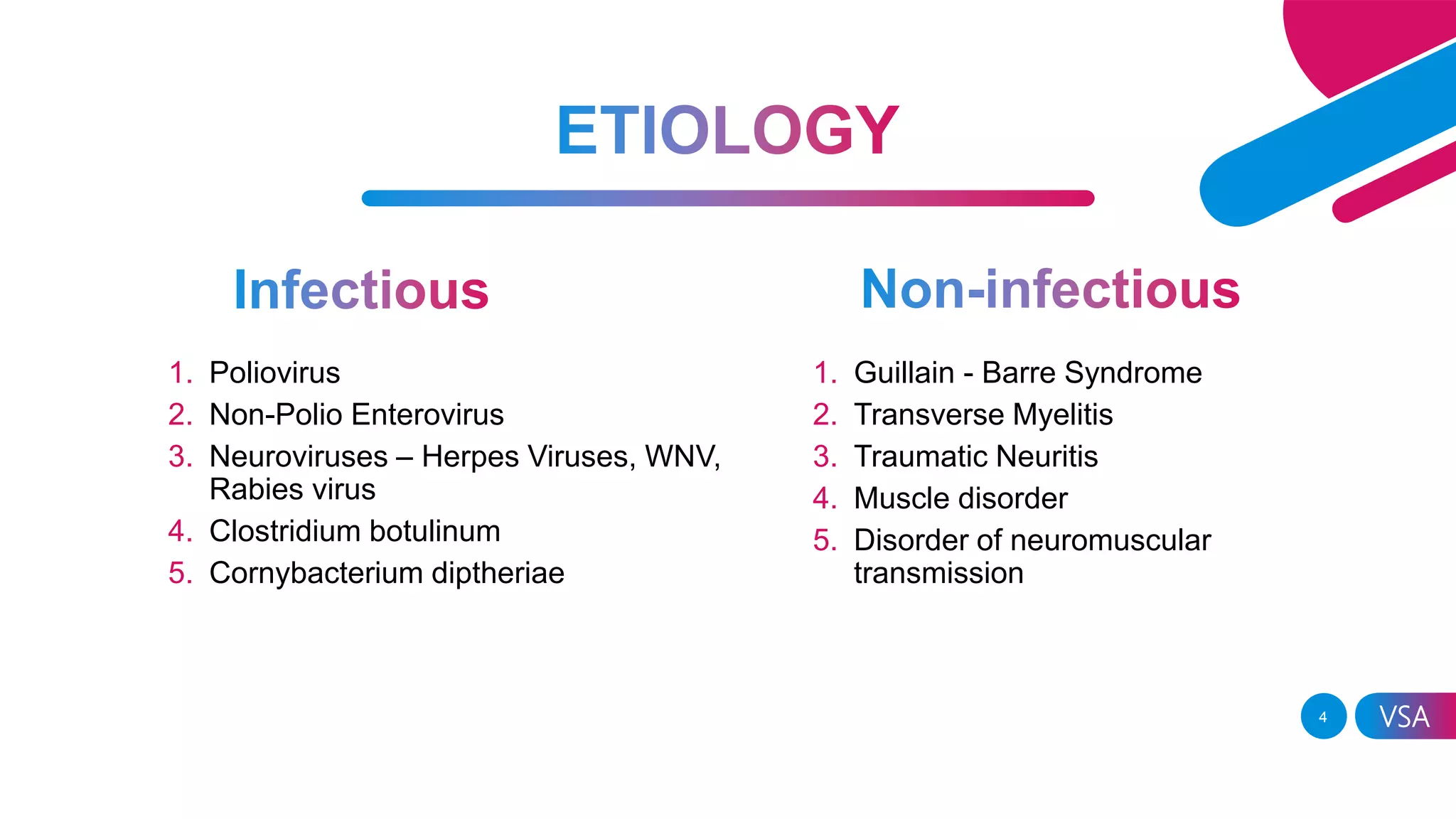 ETIOLOGY

Infectious

1. Poliovirus
2. Non-Polio Enterovirus
3. Neuroviruses – Herpes Viruses, WNV, Rabies virus
4. Clostridium botulinum
5. Cornybacterium diptheriae

Non-infectious

1. Guillain - Barre Syndrome
2. Transverse Myelitis
3. Traumatic Neuritis
4. Muscle disorder
5. Disorder of neuromuscular transmission

4

VSA